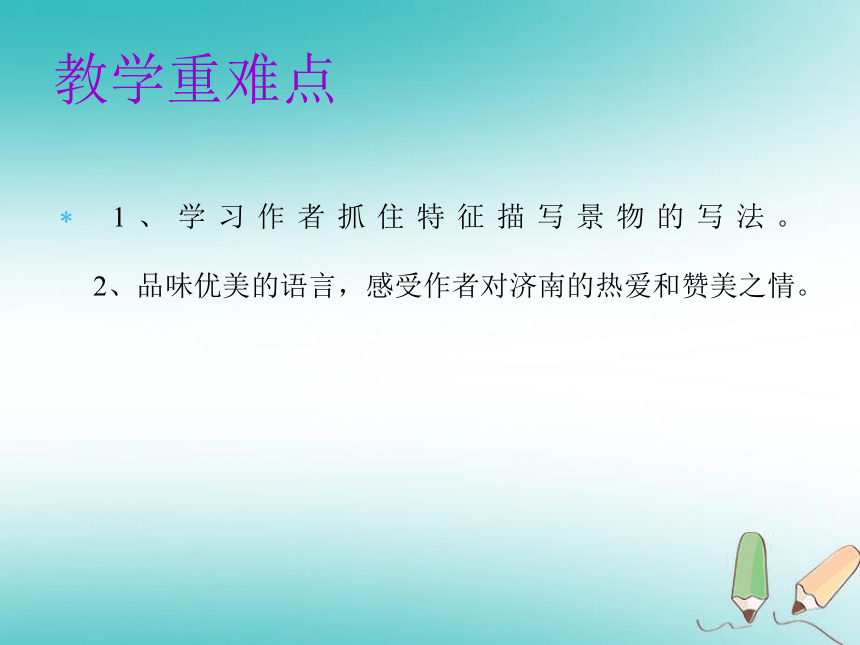 教学重难点

* 1、学习作者抓住特征描写景物的写法。

2、品味优美的语言，感受作者对济南的热爱和赞美之情。